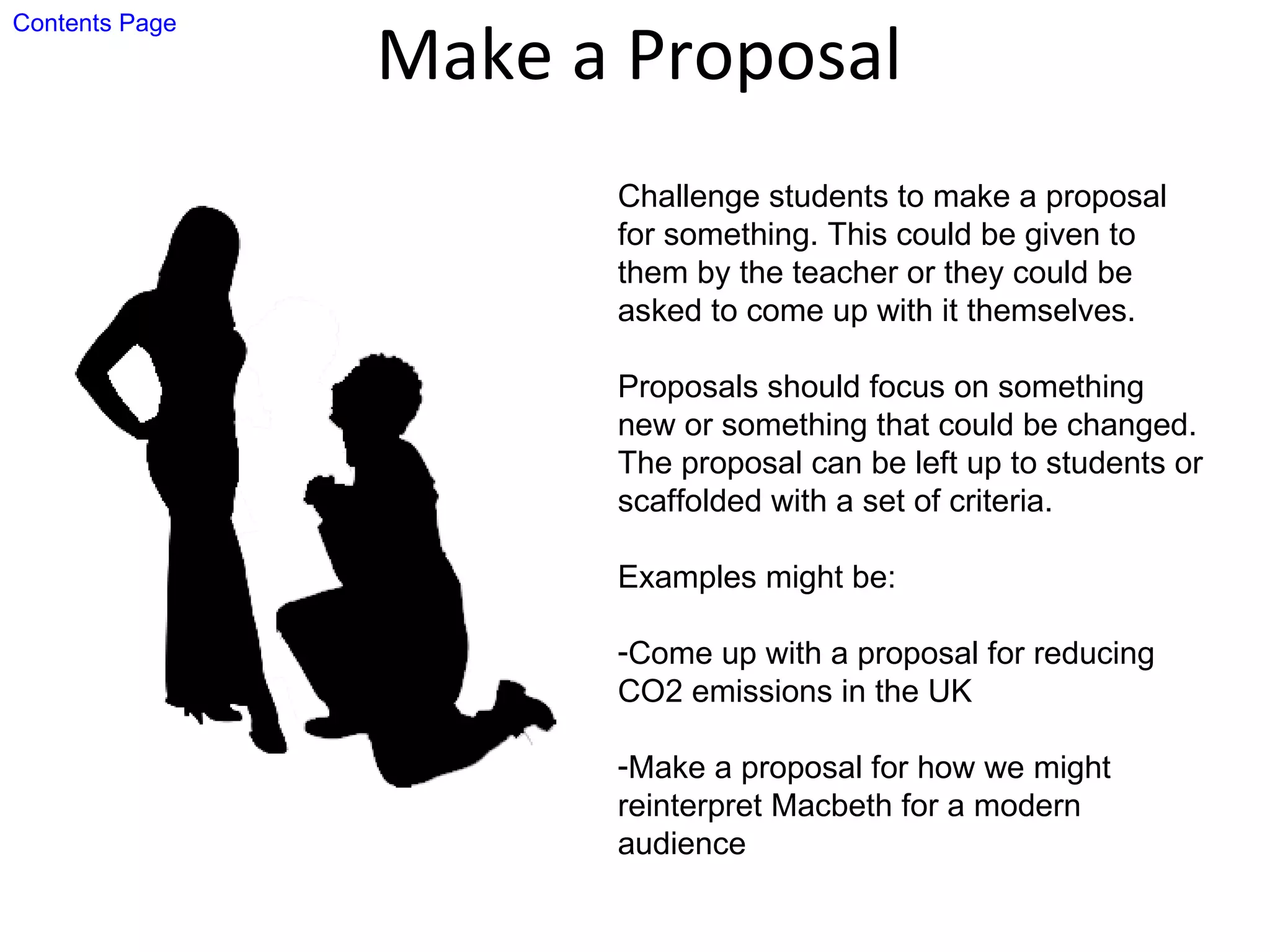 Contents Page

Make a Proposal

Challenge students to make a proposal for something. This could be given to them by the teacher or they could be asked to come up with it themselves.

Proposals should focus on something new or something that could be changed. The proposal can be left up to students or scaffolded with a set of criteria.

Examples might be:

-Come up with a proposal for reducing CO2 emissions in the UK

-Make a proposal for how we might reinterpret Macbeth for a modern audience